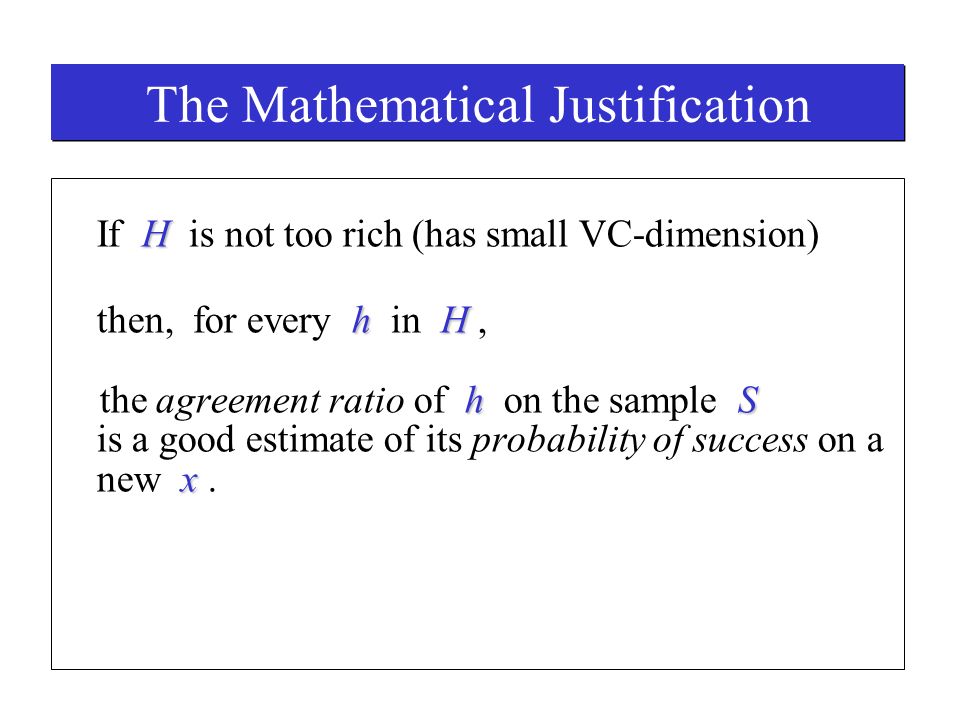 The Mathematical Justification

If $H$ is not too rich (has small VC-dimension)

then, for every $h$ in $H$,

the agreement ratio of $h$ on the sample $S$ is a good estimate of its probability of success on a new $x$.